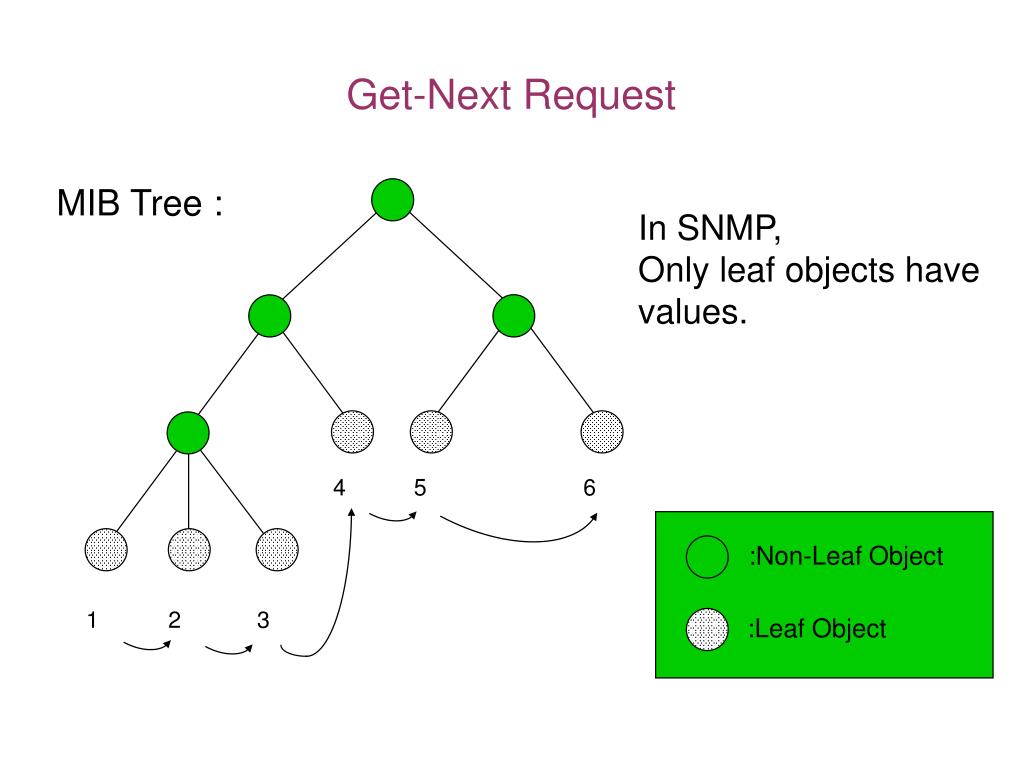 Get-Next Request

MIB Tree :

In SNMP,
Only leaf objects have values.

4 5 6

1 2 3

:Non-Leaf Object

:Leaf Object